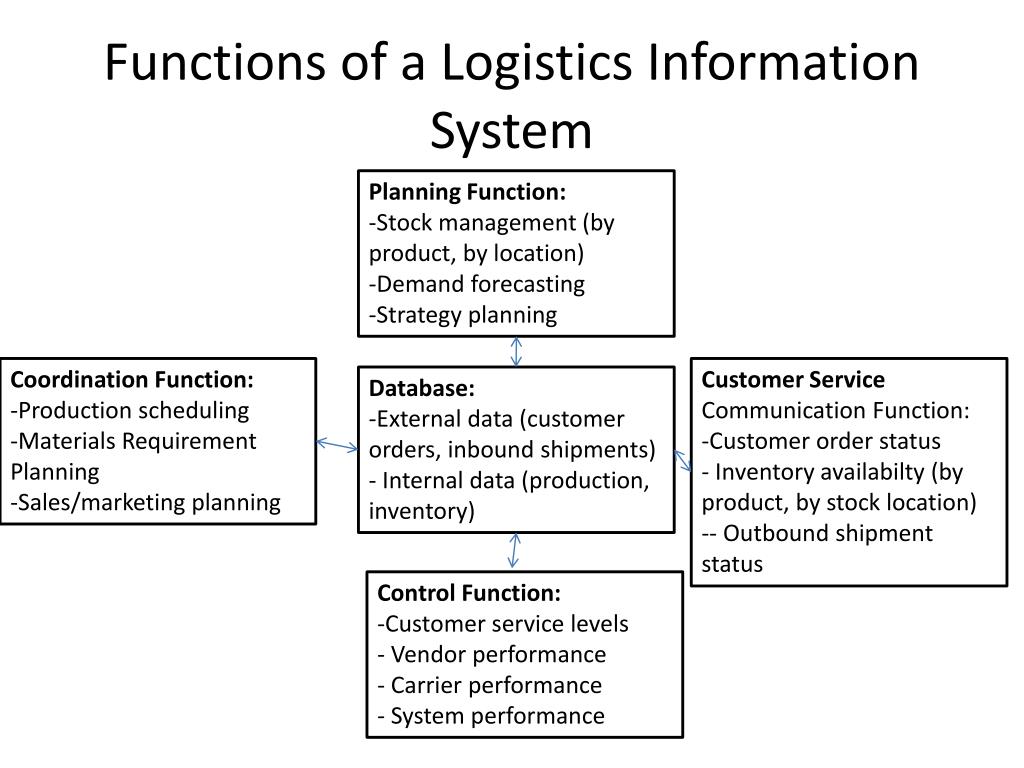 Functions of a Logistics Information System

Planning Function:
-Stock management (by product, by location)
-Demand forecasting
-Strategy planning

Coordination Function:
-Production scheduling
-Materials Requirement Planning
-Sales/marketing planning

Database:
-External data (customer orders, inbound shipments)
- Internal data (production, inventory)

Customer Service Communication Function:
-Customer order status
- Inventory availabilty (by product, by stock location)
-- Outbound shipment status

Control Function:
-Customer service levels
- Vendor performance
- Carrier performance
- System performance